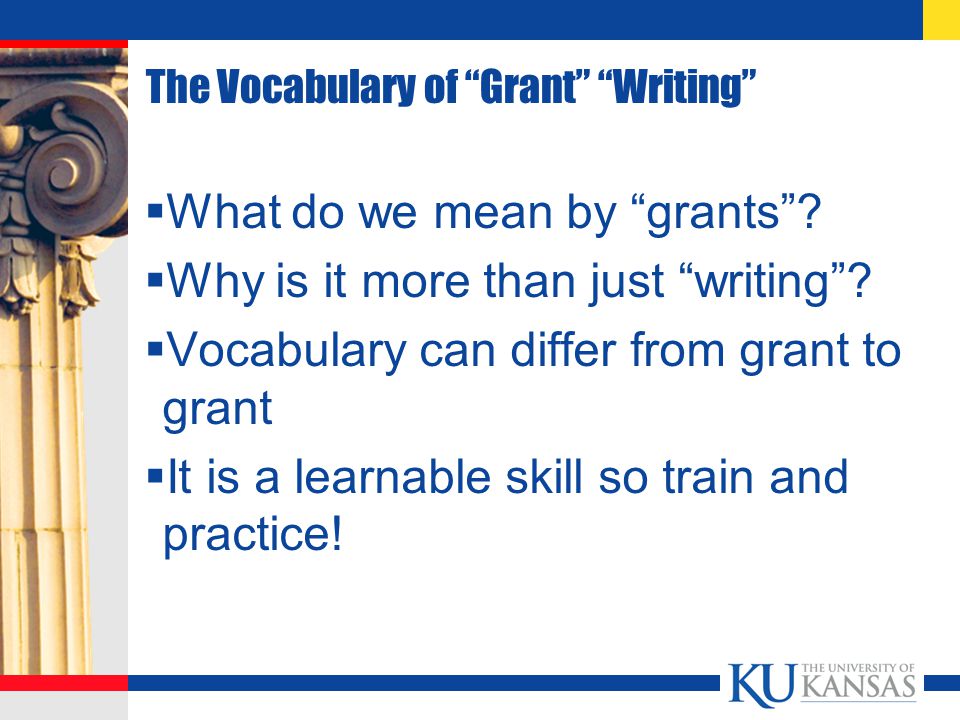 The Vocabulary of “Grant” “Writing”

▪What do we mean by “grants”?

▪Why is it more than just “writing”?

▪Vocabulary can differ from grant to grant

▪It is a learnable skill so train and practice!

KU THE UNIVERSITY OF KANSAS